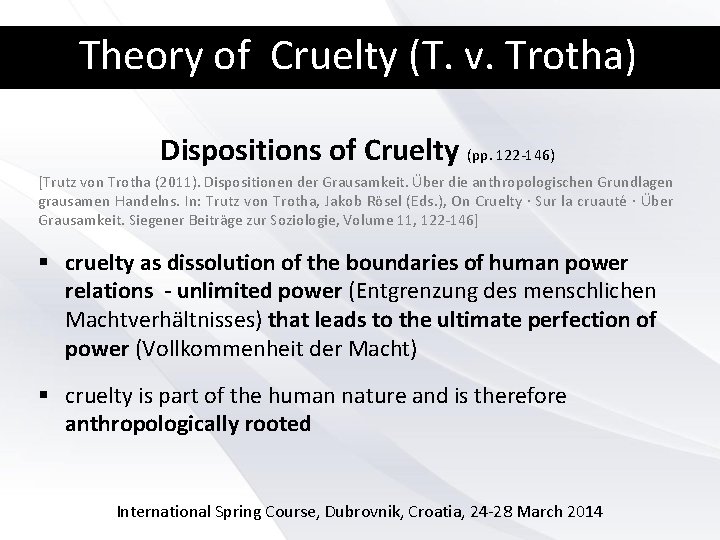 Theory of Cruelty (T. v. Trotha)

Dispositions of Cruelty (pp. 122-146)

[Trutz von Trotha (2011). Dispositionen der Grausamkeit. Über die anthropologischen Grundlagen grausamen Handelns. In: Trutz von Trotha, Jakob Rösel (Eds.), On Cruelty · Sur la cruauté · Über Grausamkeit. Siegener Beiträge zur Soziologie, Volume 11, 122-146]

▪ cruelty as dissolution of the boundaries of human power relations - unlimited power (Entgrenzung des menschlichen Machtverhältnisses) that leads to the ultimate perfection of power (Vollkommenheit der Macht)

▪ cruelty is part of the human nature and is therefore anthropologically rooted

International Spring Course, Dubrovnik, Croatia, 24-28 March 2014